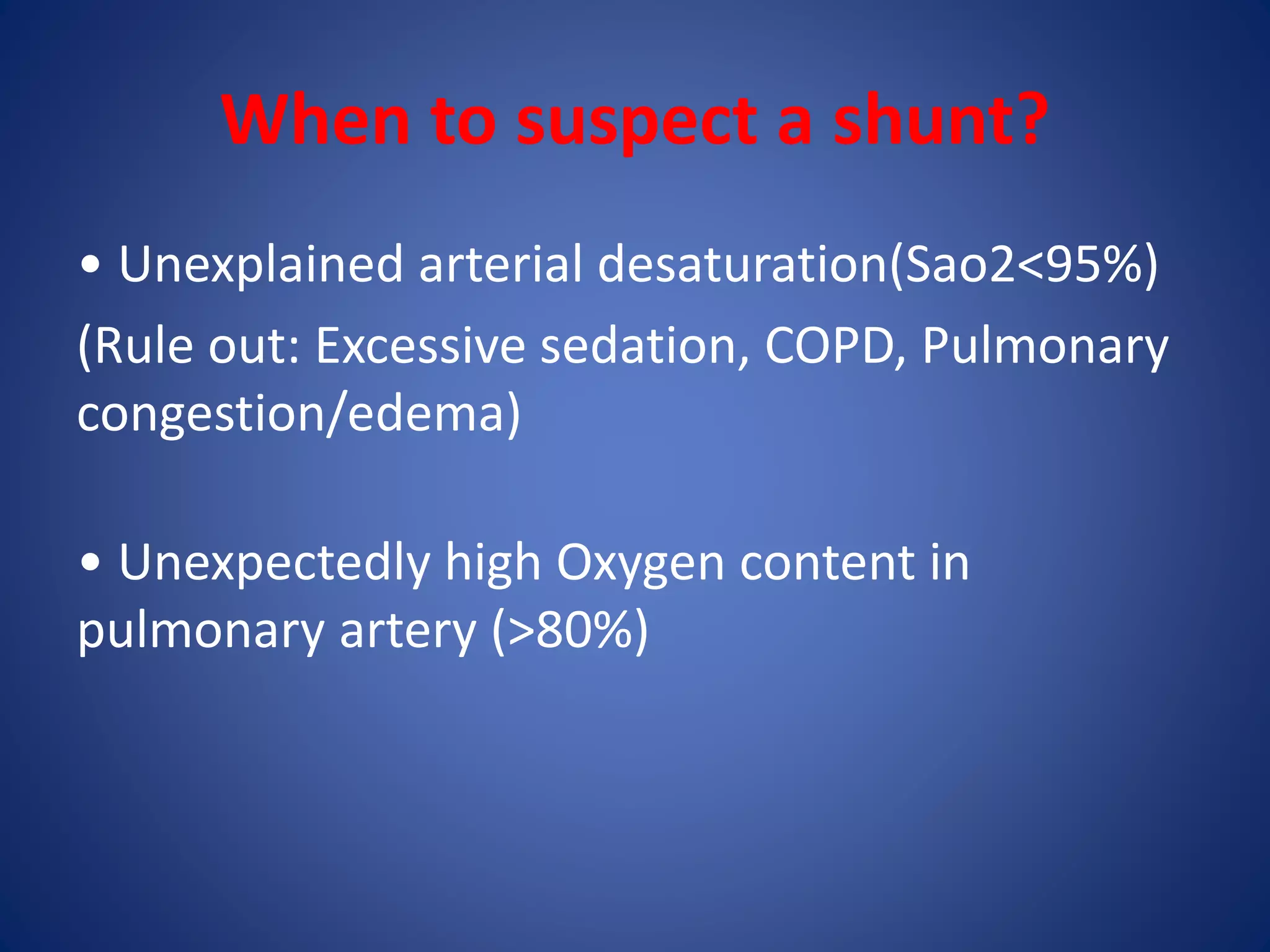 When to suspect a shunt?

• Unexplained arterial desaturation(Sao2<95%) (Rule out: Excessive sedation, COPD, Pulmonary congestion/edema)

• Unexpectedly high Oxygen content in pulmonary artery (>80%)